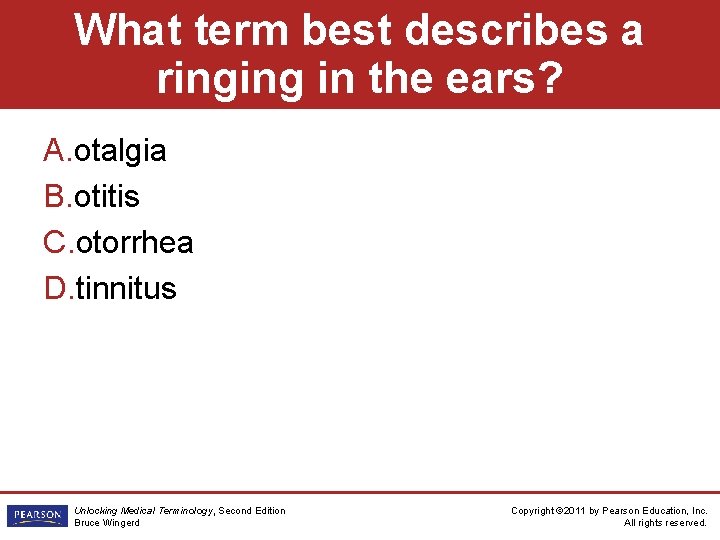 What term best describes a ringing in the ears?

A.otalgia
B.otitis
C.otorrhea
D.tinnitus

PEARSON

Unlocking Medical Terminology, Second Edition
Bruce Wingerd

Copyright ©2011 by Pearson Education, Inc.
All rights reserved.